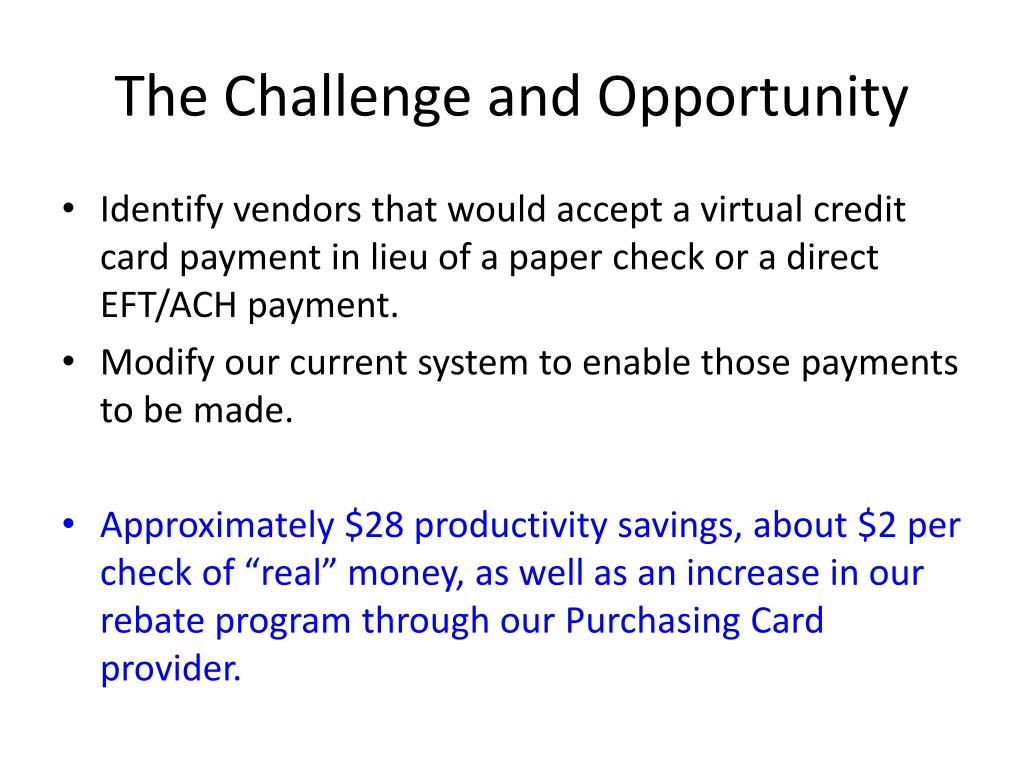 The Challenge and Opportunity

• Identify vendors that would accept a virtual credit card payment in lieu of a paper check or a direct EFT/ACH payment.
• Modify our current system to enable those payments to be made.

• Approximately \$28 productivity savings, about \$2 per check of “real” money, as well as an increase in our rebate program through our Purchasing Card provider.